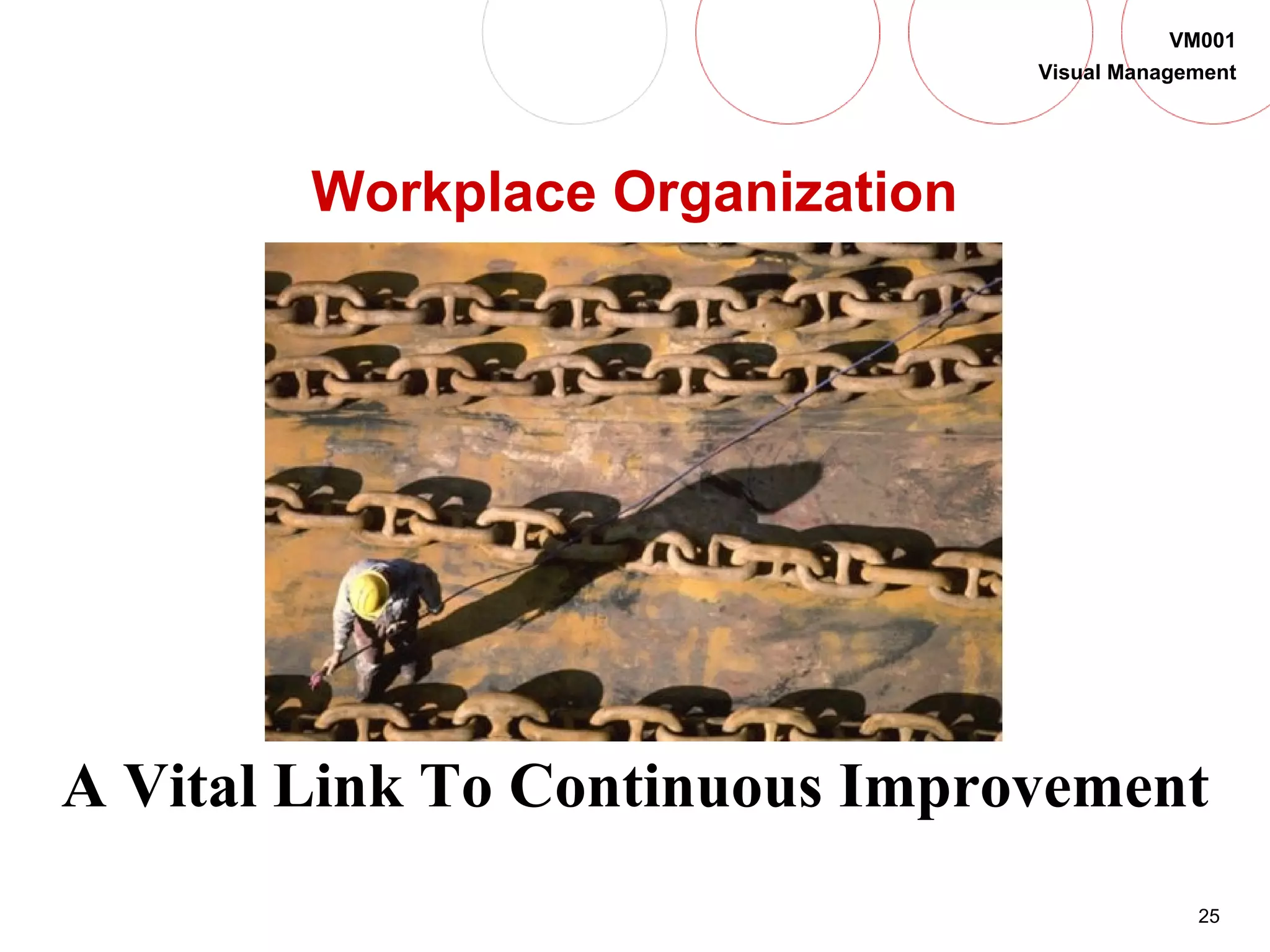 VM001
Visual Management

Workplace Organization

A Vital Link To Continuous Improvement

25